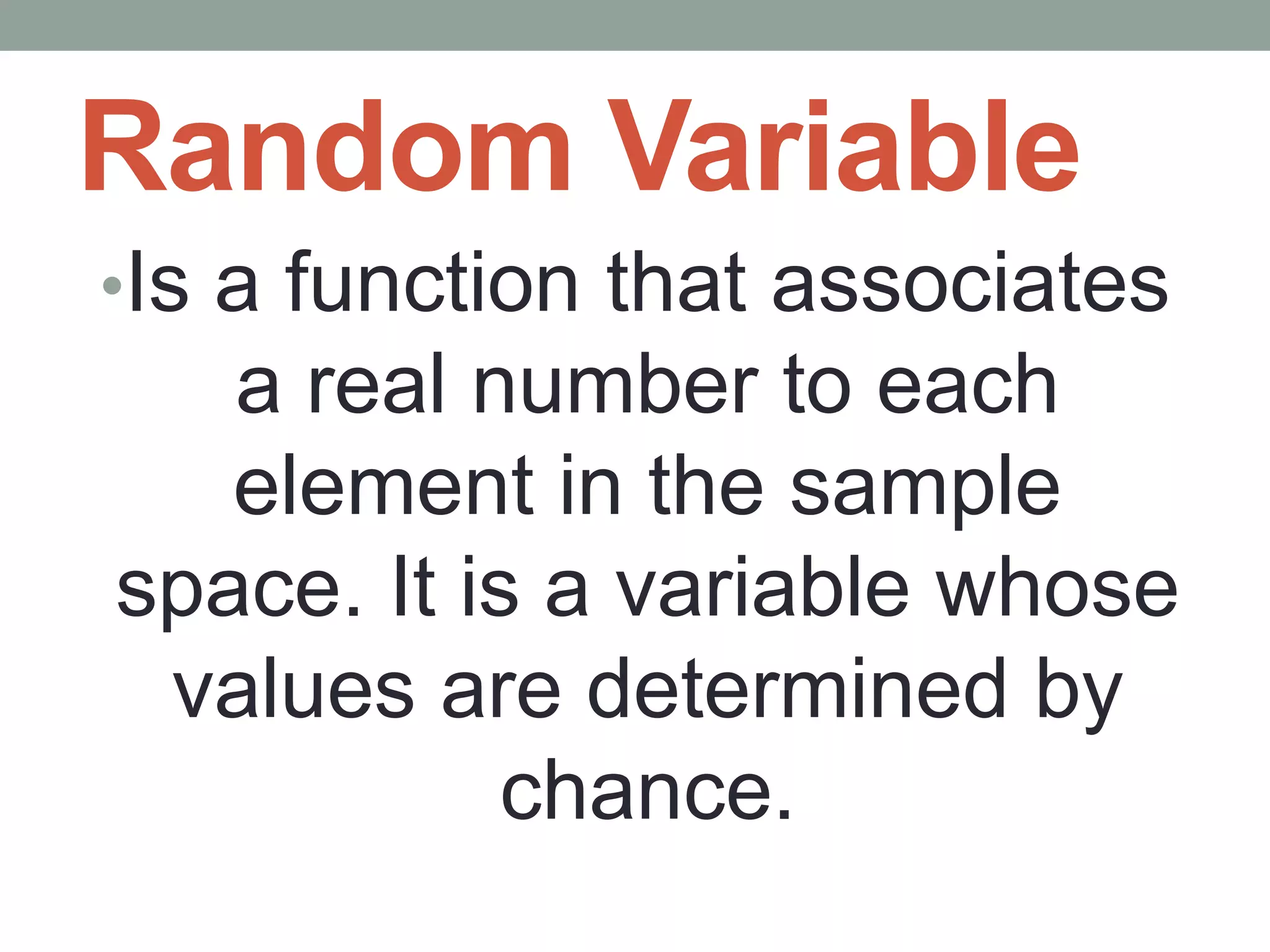 Random Variable

• Is a function that associates a real number to each element in the sample space. It is a variable whose values are determined by chance.